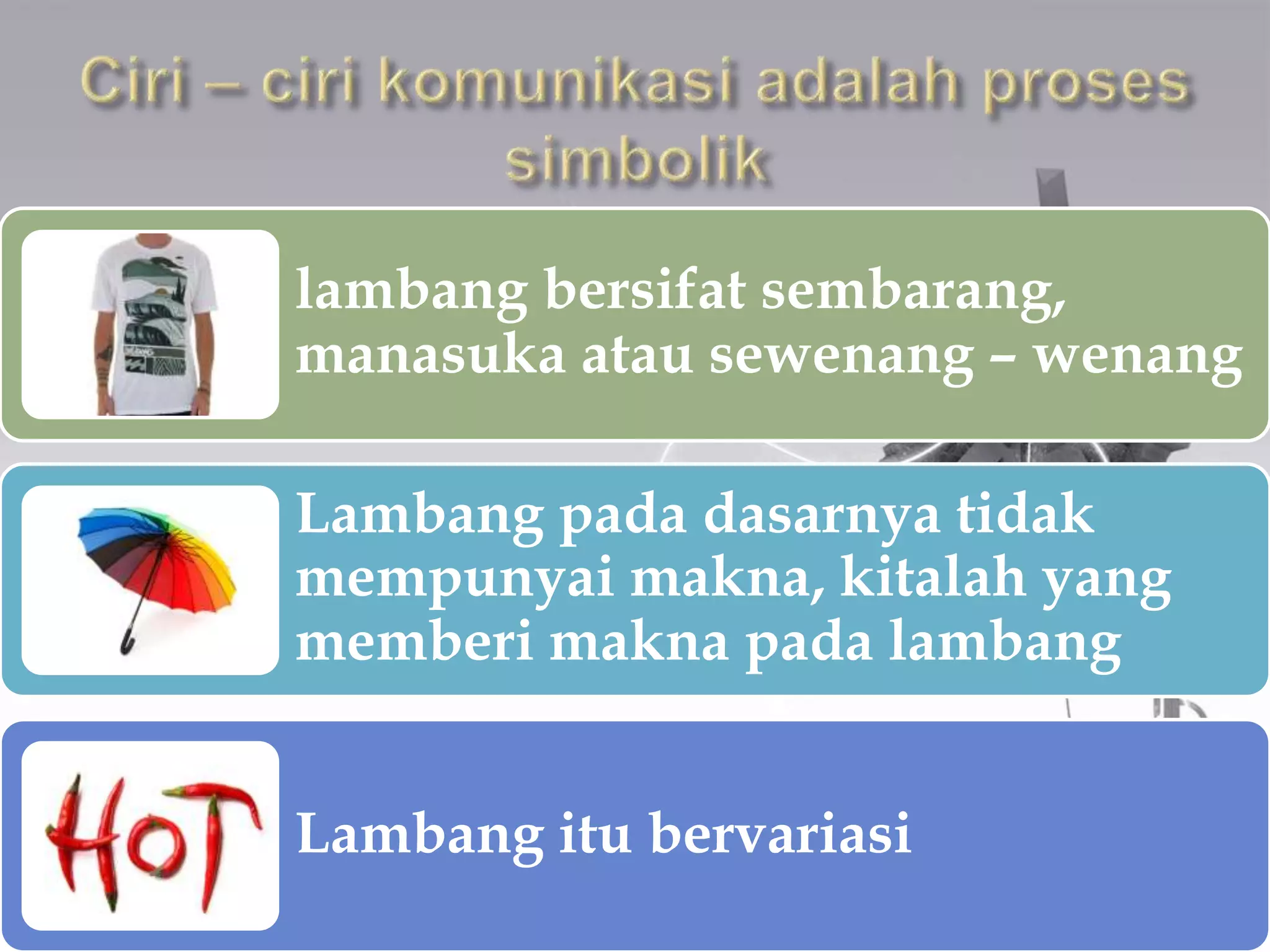 Ciri – ciri komunikasi adalah proses simbolik

lambang bersifat sembarang, manasuka atau sewenang – wenang

Lambang pada dasarnya tidak mempunyai makna, kitalah yang memberi makna pada lambang

HOT

Lambang itu bervariasi